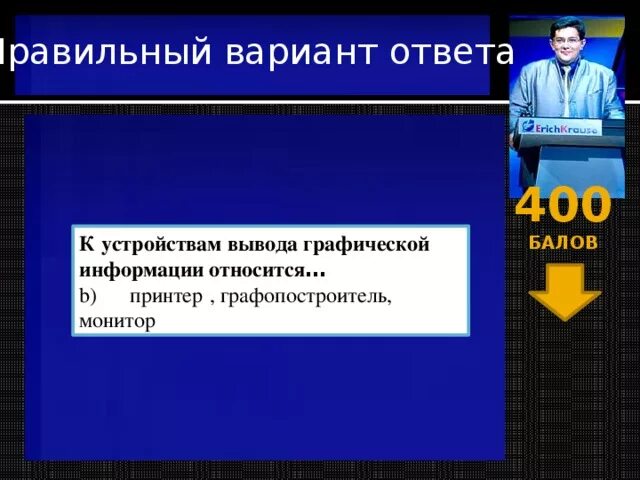 Правильный вариант ответа

ErichKrause

400
БАЛОВ

К устройствам вывода графической информации относится...
b) принтер , графопостроитель, монитор